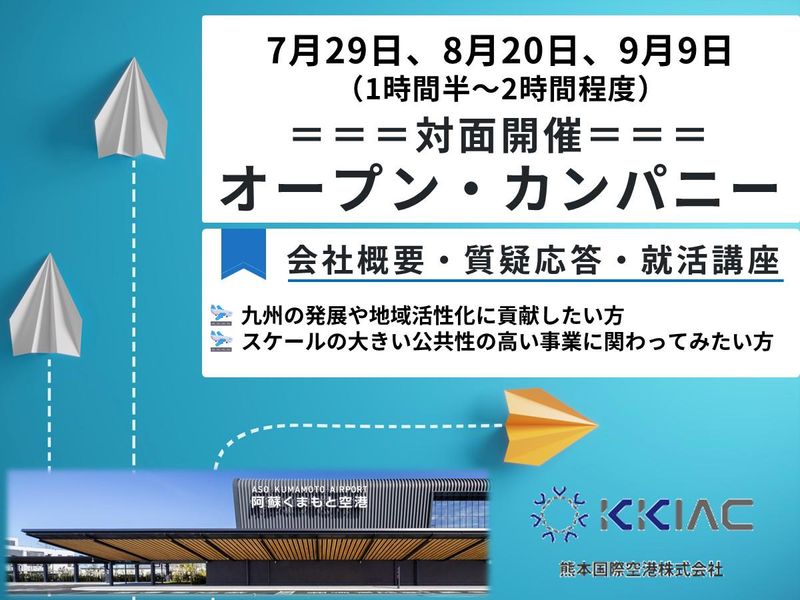 7月29日、8月20日、9月9日
（1時間半～2時間程度）
＝＝＝対面開催＝＝＝
オープン・カンパニー

会社概要・質疑応答・就活講座

九州の発展や地域活性化に貢献したい方
スケールの大きい公共性の高い事業に関わってみたい方

ASO KUMAMOTO AIRPORT
阿蘇くまもと空港

KKIAC
熊本国際空港株式会社